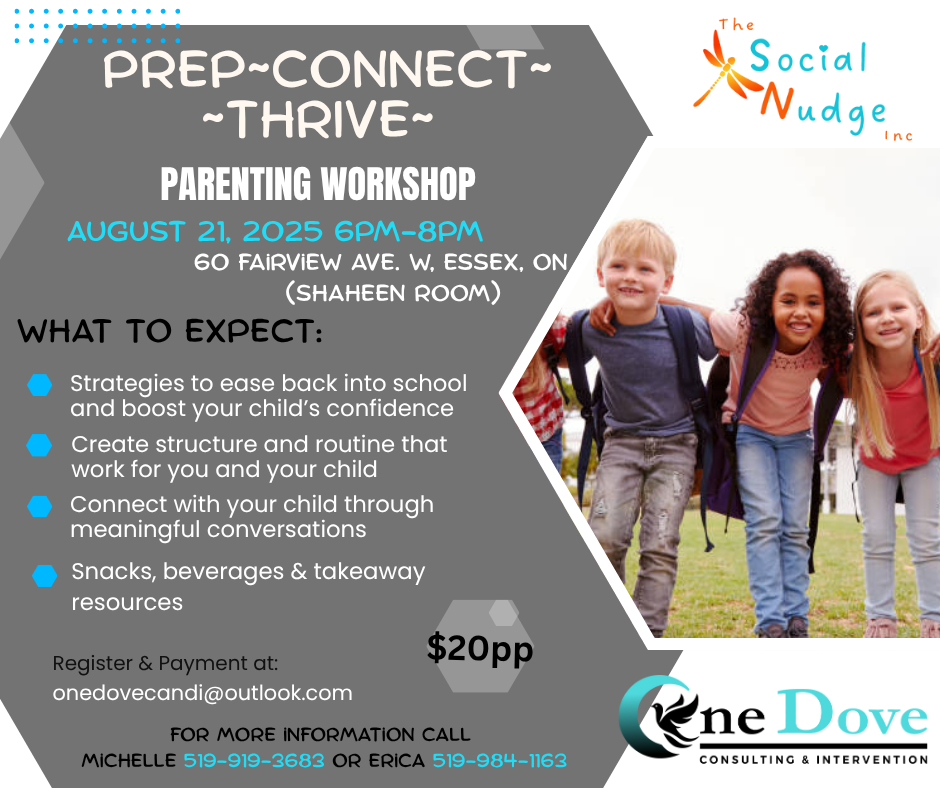 PREP~CONNECT~
~THRIVE~

PARENTING WORKSHOP

AUGUST 21, 2025 6PM-8PM
60 FAIRVIEW AVE. W, ESSEX, ON
(SHAHEEN ROOM)

WHAT TO EXPECT:

Strategies to ease back into school and boost your child's confidence

Create structure and routine that work for you and your child

Connect with your child through meaningful conversations

Snacks, beverages & takeaway resources

$20pp

Register & Payment at:
onedovecandi@outlook.com

FOR MORE INFORMATION CALL
MICHELLE 519-919-3683 OR ERICA 519-984-1163

The Social Nudge Inc

One Dove
CONSULTING & INTERVENTION